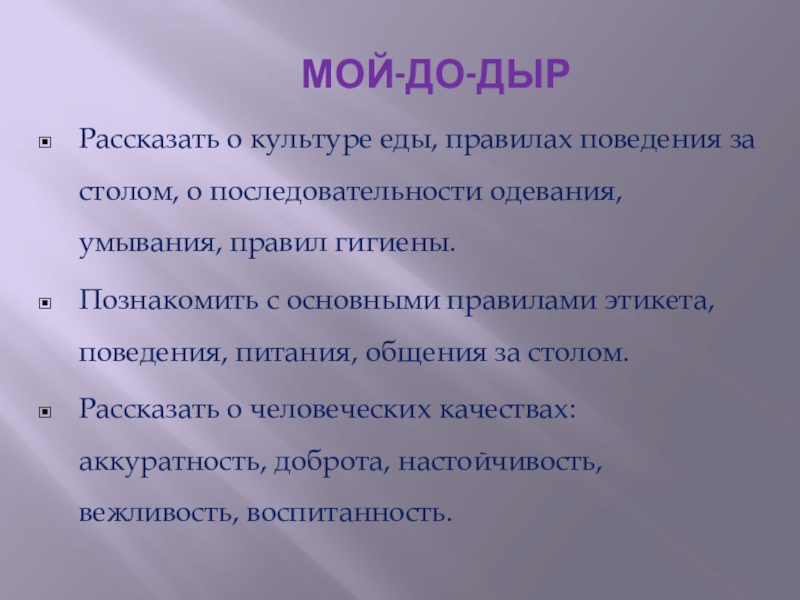 МОЙ-ДО-ДЫР

Рассказать о культуре еды, правилах поведения за столом, о последовательности одевания, умывания, правил гигиены.

Познакомить с основными правилами этикета, поведения, питания, общения за столом.

Рассказать о человеческих качествах: аккуратность, доброта, настойчивость, вежливость, воспитанность.